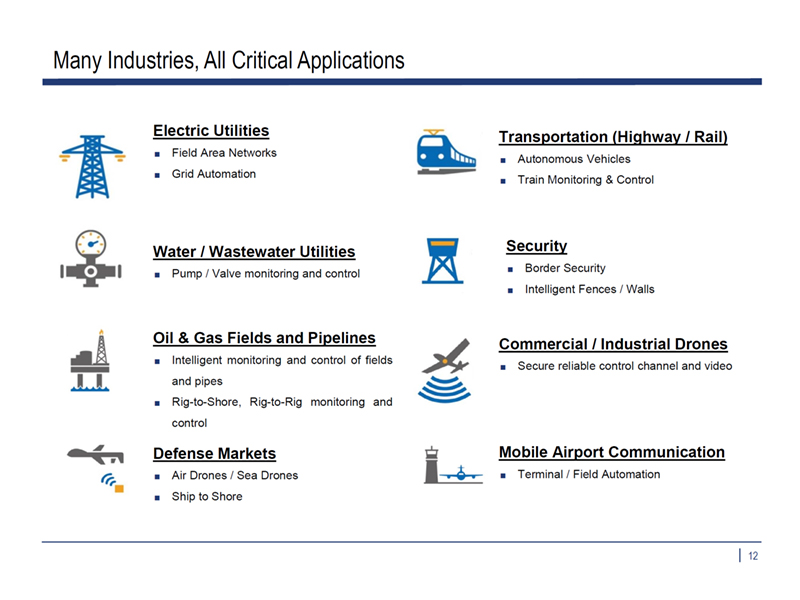 Many Industries, All Critical Applications

Electric Utilities
- Field Area Networks
- Grid Automation

Water / Wastewater Utilities
- Pump / Valve monitoring and control

Oil & Gas Fields and Pipelines
- Intelligent monitoring and control of fields and pipes
- Rig-to-Shore, Rig-to-Rig monitoring and control

Defense Markets
- Air Drones / Sea Drones
- Ship to Shore

Transportation (Highway / Rail)
- Autonomous Vehicles
- Train Monitoring & Control

Security
- Border Security
- Intelligent Fences / Walls

Commercial / Industrial Drones
- Secure reliable control channel and video

Mobile Airport Communication
- Terminal / Field Automation

12